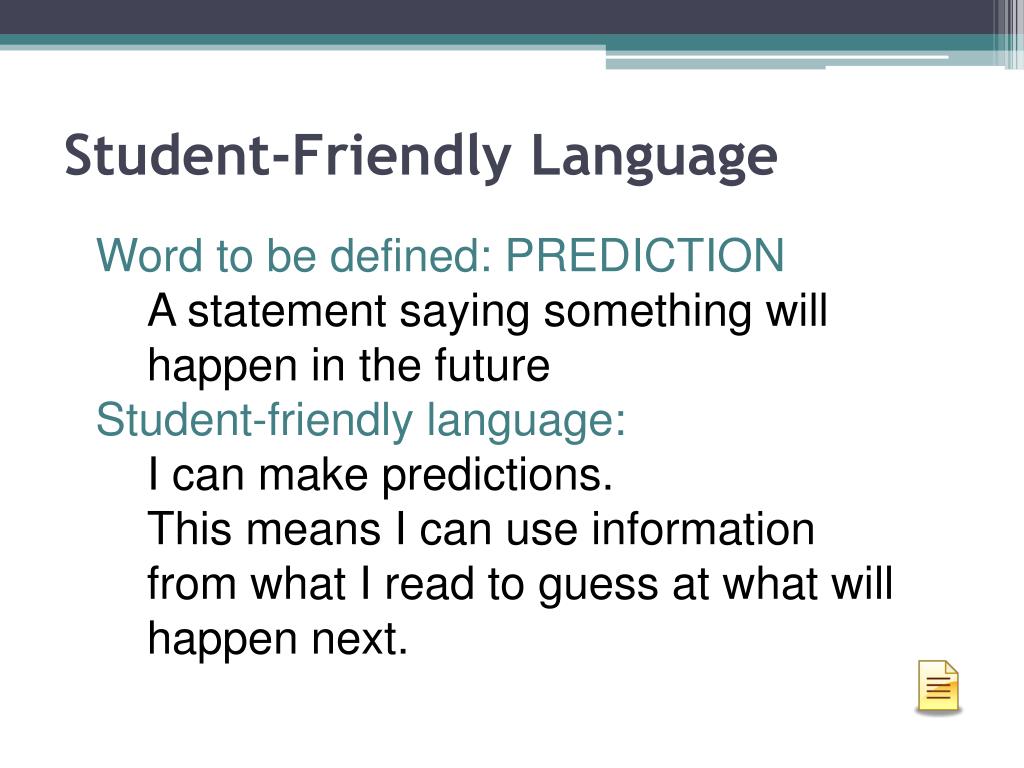 Student-Friendly Language

Word to be defined: PREDICTION

A statement saying something will happen in the future

Student-friendly language:

I can make predictions.

This means I can use information from what I read to guess at what will happen next.